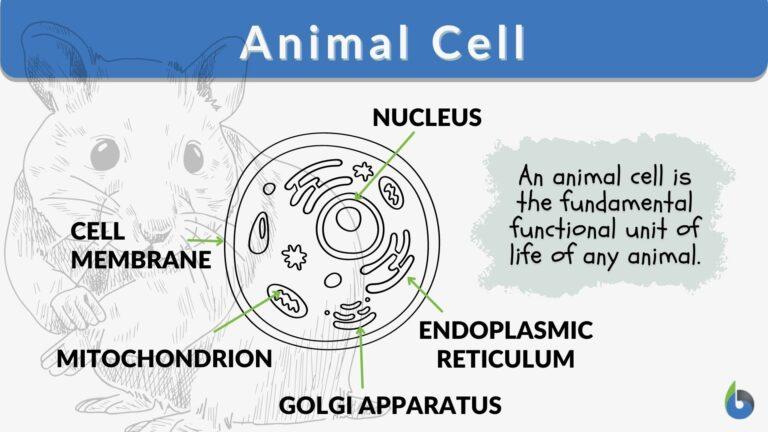 Animal Cell

NUCLEUS

CELL MEMBRANE

MITOCHONDRION

ENDOPLASMIC RETICULUM

GOLGI APPARATUS

An animal cell is the fundamental functional unit of life of any animal.